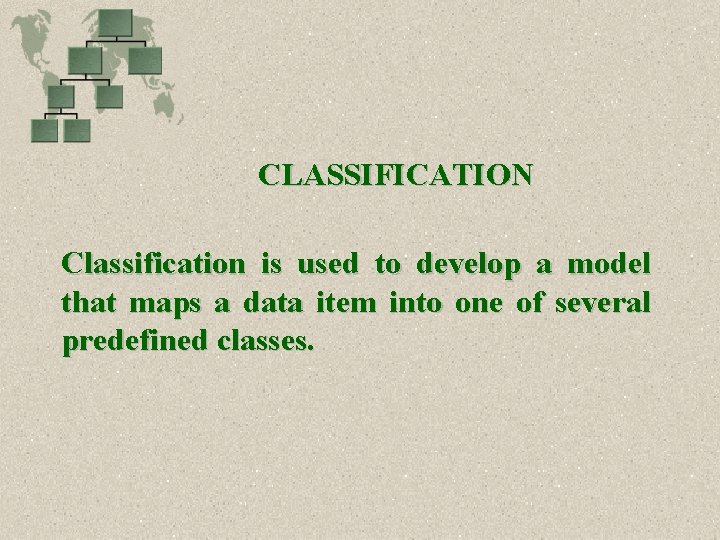 CLASSIFICATION

Classification is used to develop a model that maps a data item into one of several predefined classes.